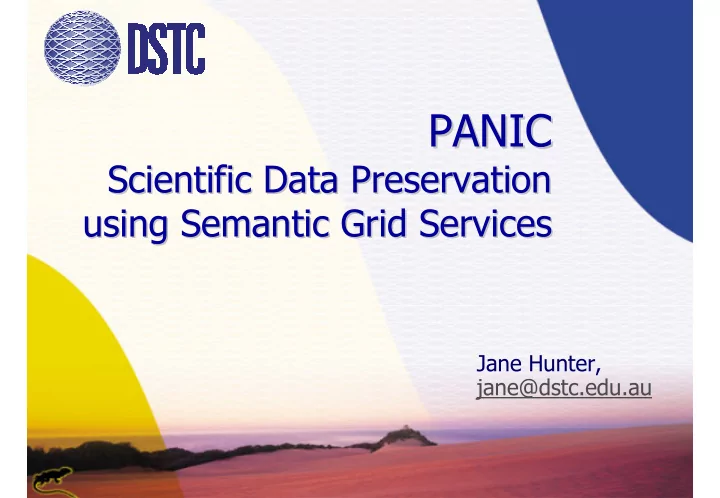 DSTC

PANIC
Scientific Data Preservation using Semantic Grid Services

Jane Hunter,
jane@dstc.edu.au